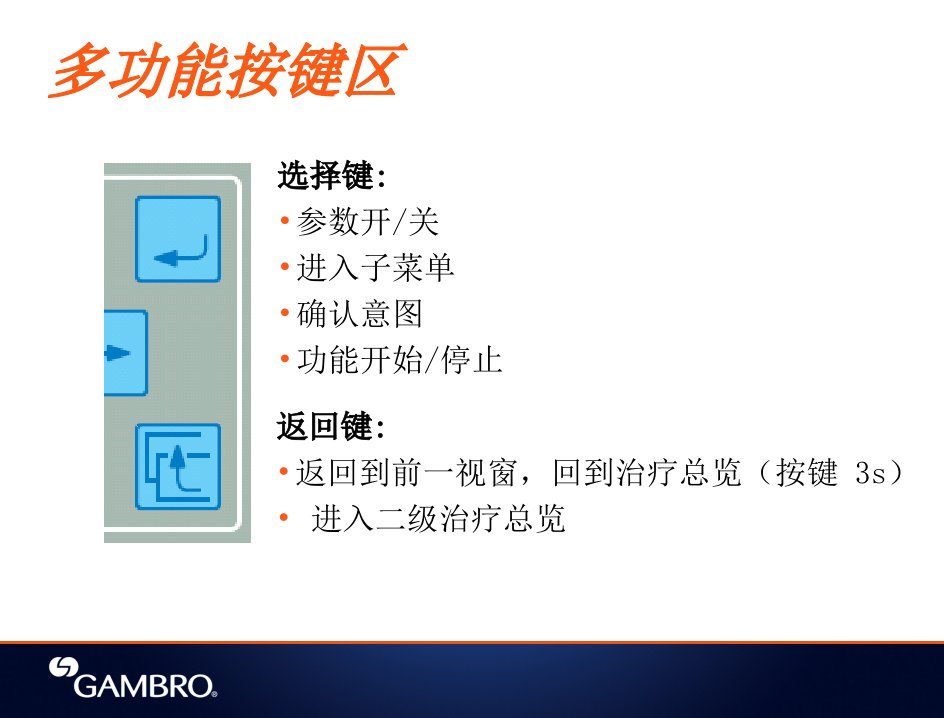 多功能按键区

选择键:
•参数开/关
•进入子菜单
•确认意图
•功能开始/停止

返回键:
•返回到前一视窗，回到治疗总览（按键 3s）
• 进入二级治疗总览

GAMBRO®